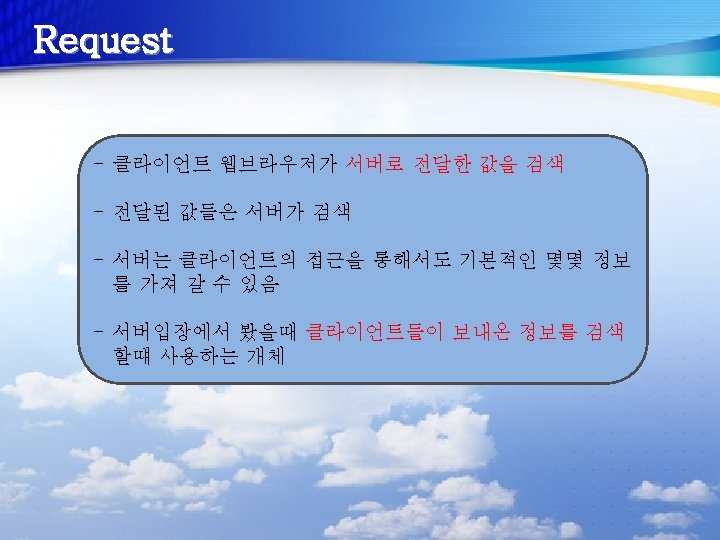 Request

- 클라이언트 웹브라우저가 서버로 전달한 값을 검색

- 전달된 값들은 서버가 검색

- 서버는 클라이언트의 접근을 통해서도 기본적인 몇몇 정보를 가져 갈 수 있음

- 서버입장에서 봤을때 클라이언트들이 보내온 정보를 검색할때 사용하는 개체